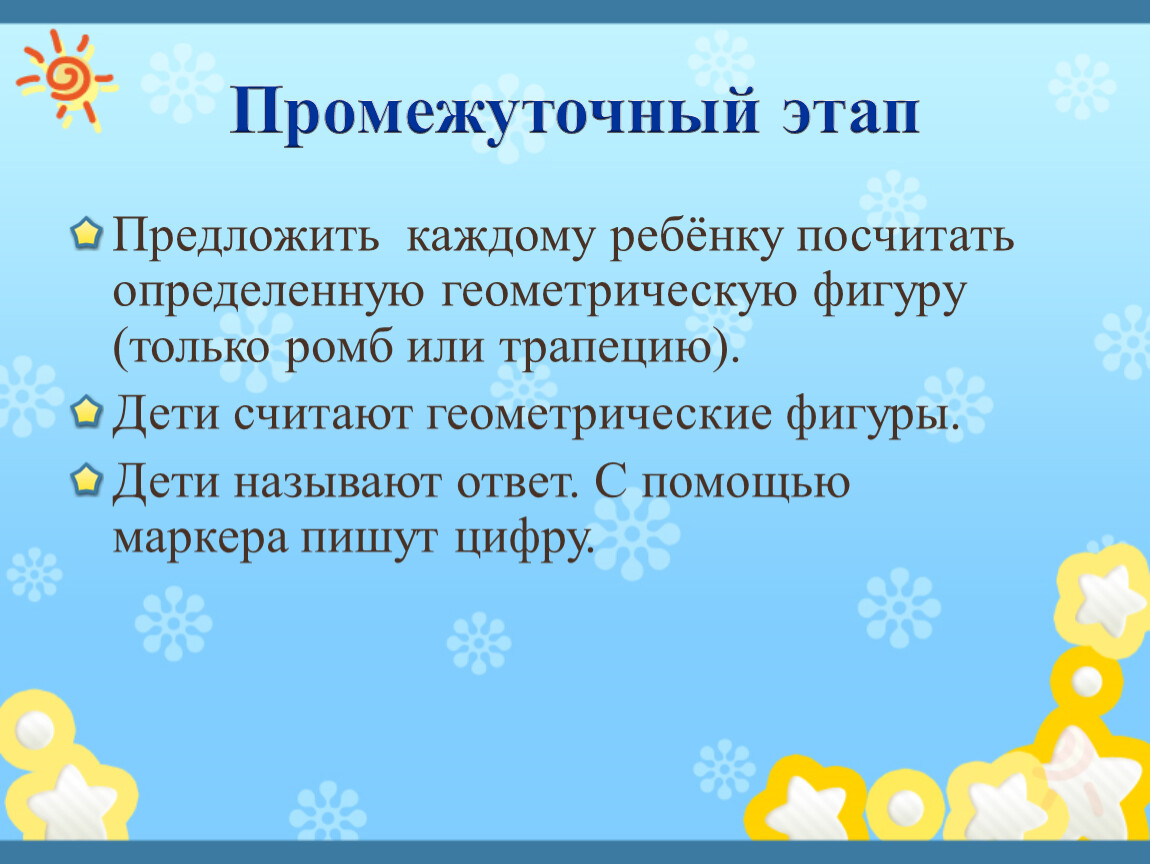 Промежуточный этап

Предложить  каждому ребёнку посчитать определенную геометрическую фигуру (только ромб или трапецию).

Дети считают геометрические фигуры.

Дети называют ответ. С помощью маркера пишут цифру.